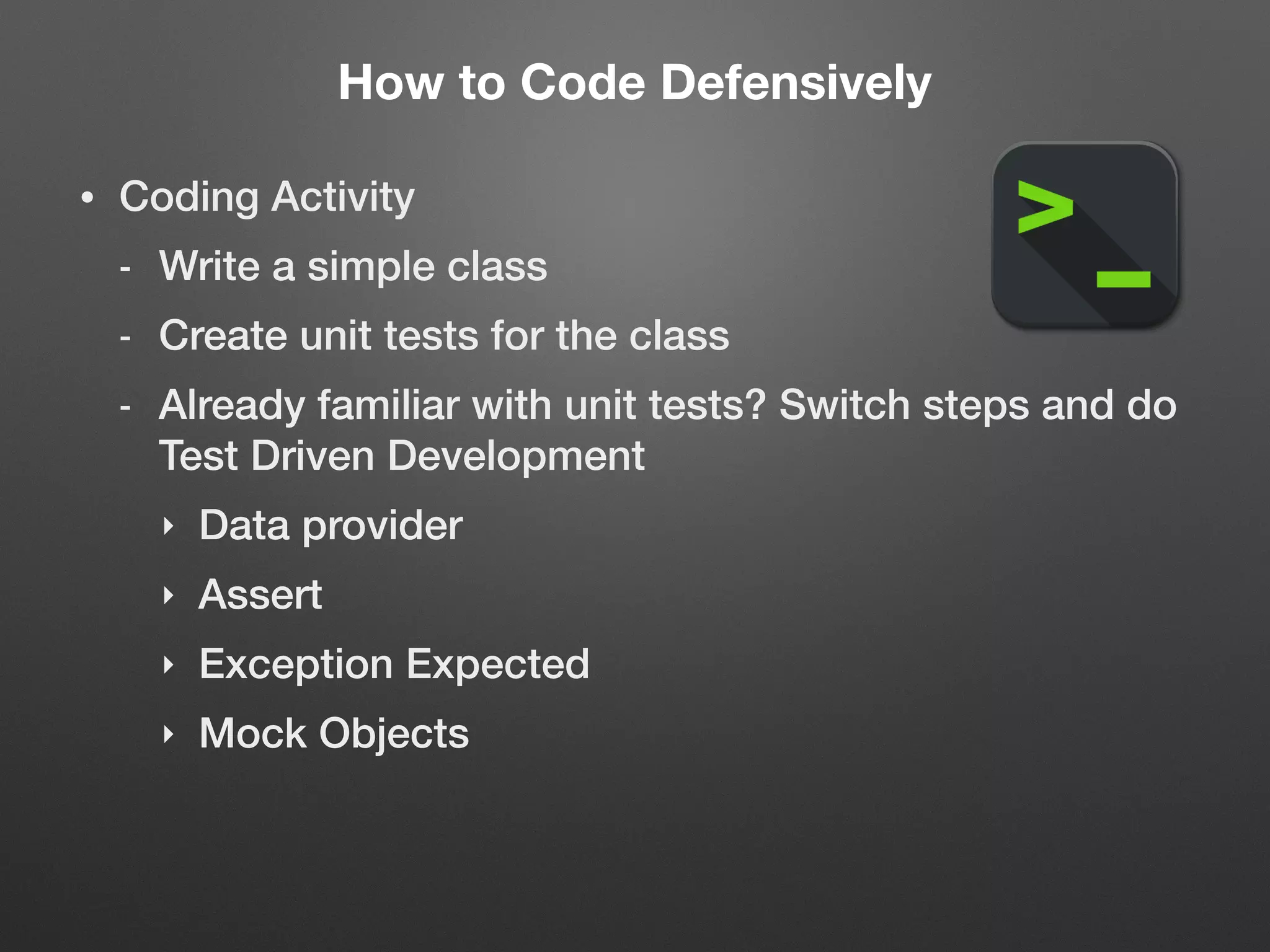 How to Code Defensively

• Coding Activity
- Write a simple class
- Create unit tests for the class
- Already familiar with unit tests? Switch steps and do Test Driven Development
‣ Data provider
‣ Assert
‣ Exception Expected
‣ Mock Objects

>_